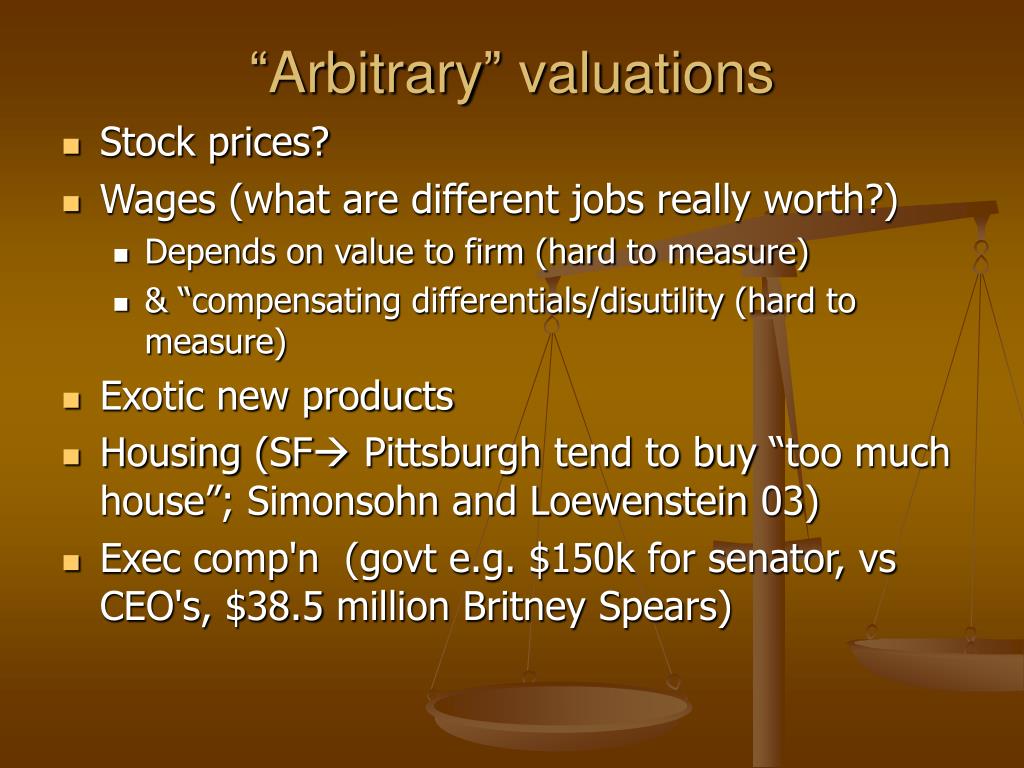 “Arbitrary” valuations

- Stock prices?
- Wages (what are different jobs really worth?)
  - Depends on value to firm (hard to measure)
  - & “compensating differentials/disutility (hard to measure)
- Exotic new products
- Housing (SF→ Pittsburgh tend to buy “too much house”; Simonsohn and Loewenstein 03)
- Exec comp'n (govt e.g. \$150k for senator, vs CEO's, \$38.5 million Britney Spears)